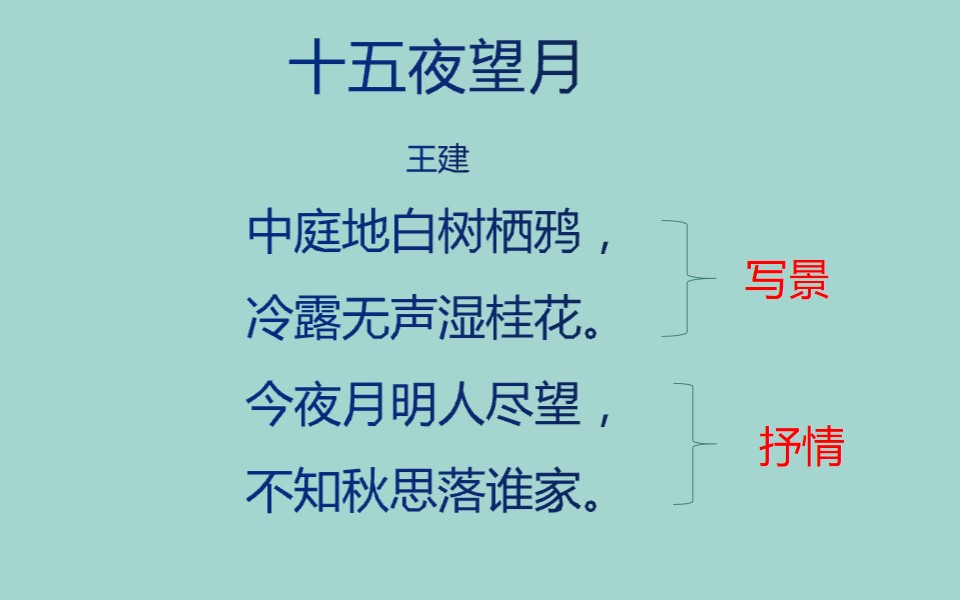 十五夜望月

王建

中庭地白树栖鸦，
冷露无声湿桂花。

写景

今夜月明人尽望，
不知秋思落谁家。

抒情